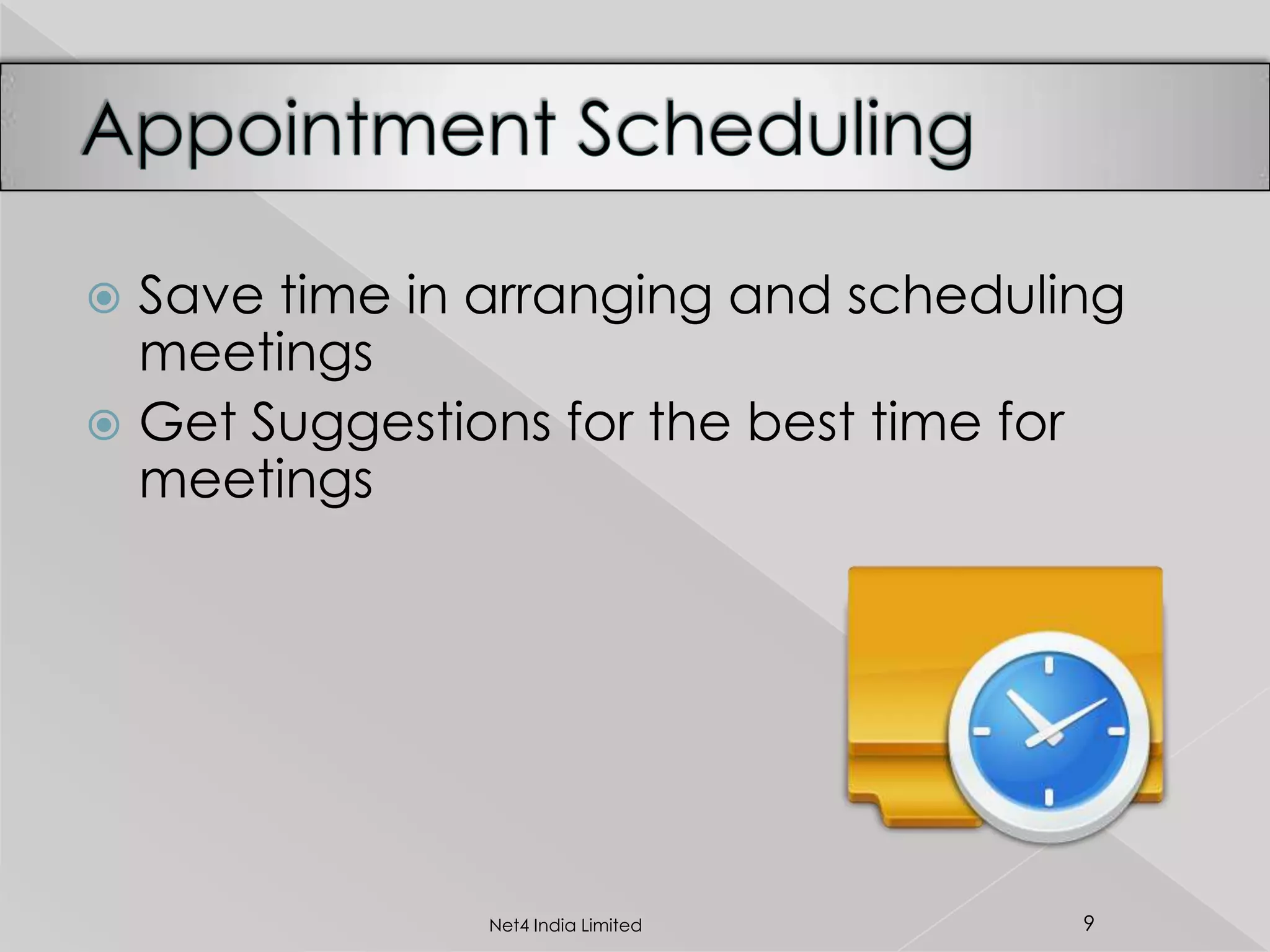 Appointment Scheduling

Save time in arranging and scheduling meetings

Get Suggestions for the best time for meetings

Net4 India Limited

9